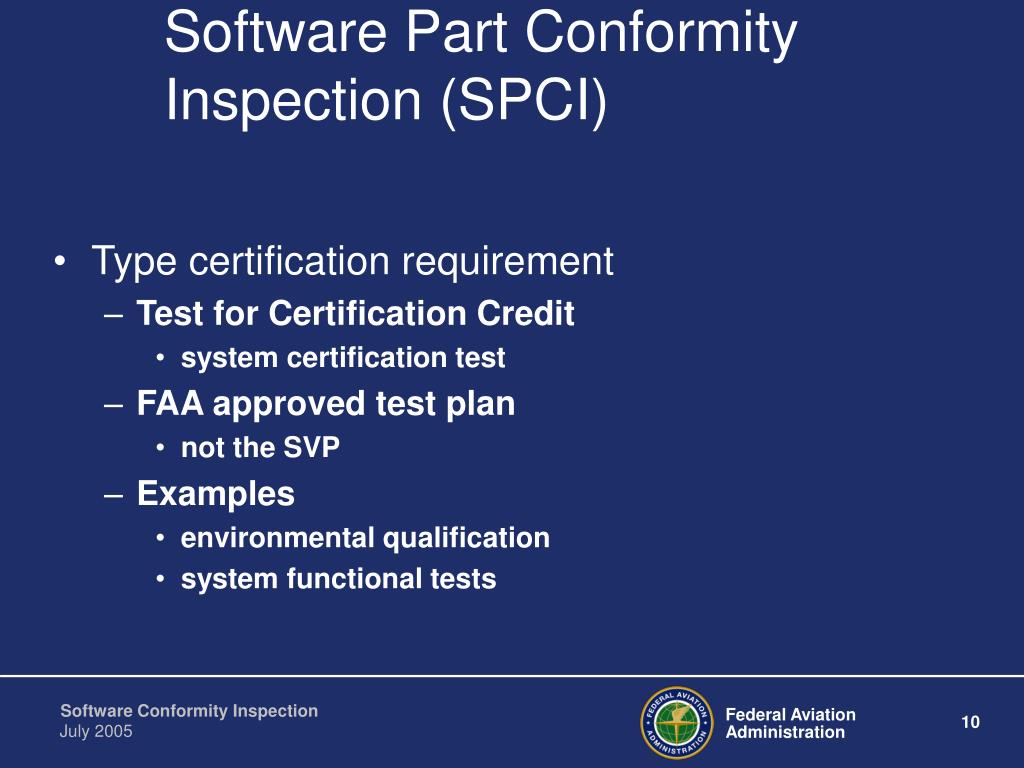 Software Part Conformity Inspection (SPCI)

• Type certification requirement
– Test for Certification Credit
• system certification test
– FAA approved test plan
• not the SVP
– Examples
• environmental qualification
• system functional tests

Software Conformity Inspection
July 2005

FEDERAL AVIATION ADMINISTRATION

Federal Aviation Administration

10